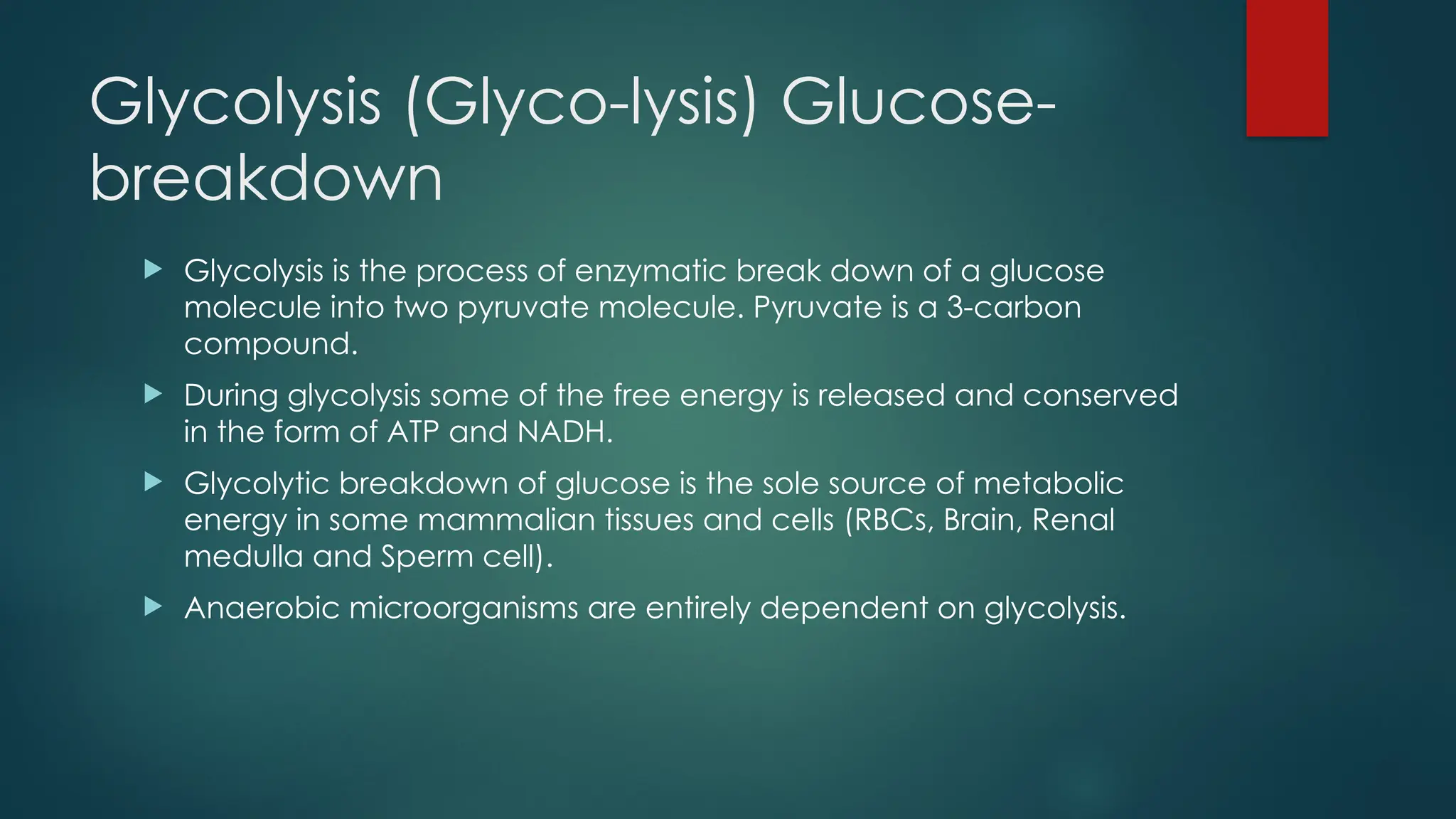 Glycolysis (Glyco-lysis) Glucose-breakdown

▶ Glycolysis is the process of enzymatic break down of a glucose molecule into two pyruvate molecule. Pyruvate is a 3-carbon compound.

▶ During glycolysis some of the free energy is released and conserved in the form of ATP and NADH.

▶ Glycolytic breakdown of glucose is the sole source of metabolic energy in some mammalian tissues and cells (RBCs, Brain, Renal medulla and Sperm cell).

▶ Anaerobic microorganisms are entirely dependent on glycolysis.